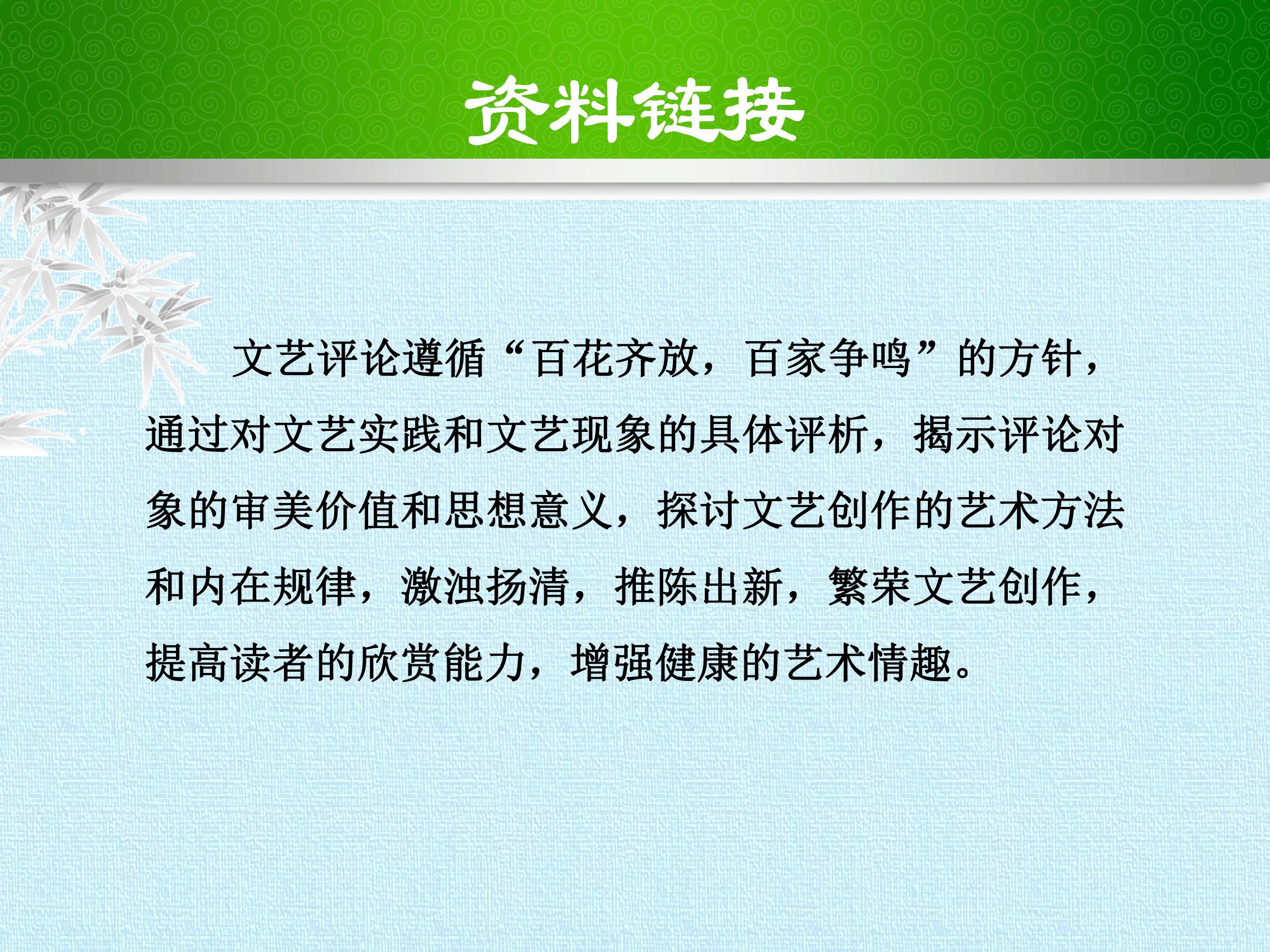 资料链接

文艺评论遵循“百花齐放，百家争鸣”的方针，通过对文艺实践和文艺现象的具体评析，揭示评论对象的审美价值和思想意义，探讨文艺创作的艺术方法和内在规律，激浊扬清，推陈出新，繁荣文艺创作，提高读者的欣赏能力，增强健康的艺术情趣。